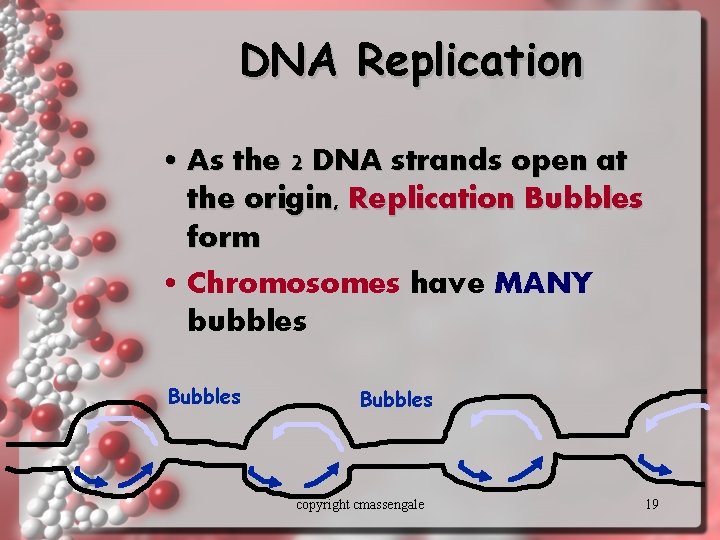 DNA Replication

• As the 2 DNA strands open at the origin, Replication Bubbles form

• Chromosomes have MANY bubbles

Bubbles

Bubbles

copyright cmassengale

19